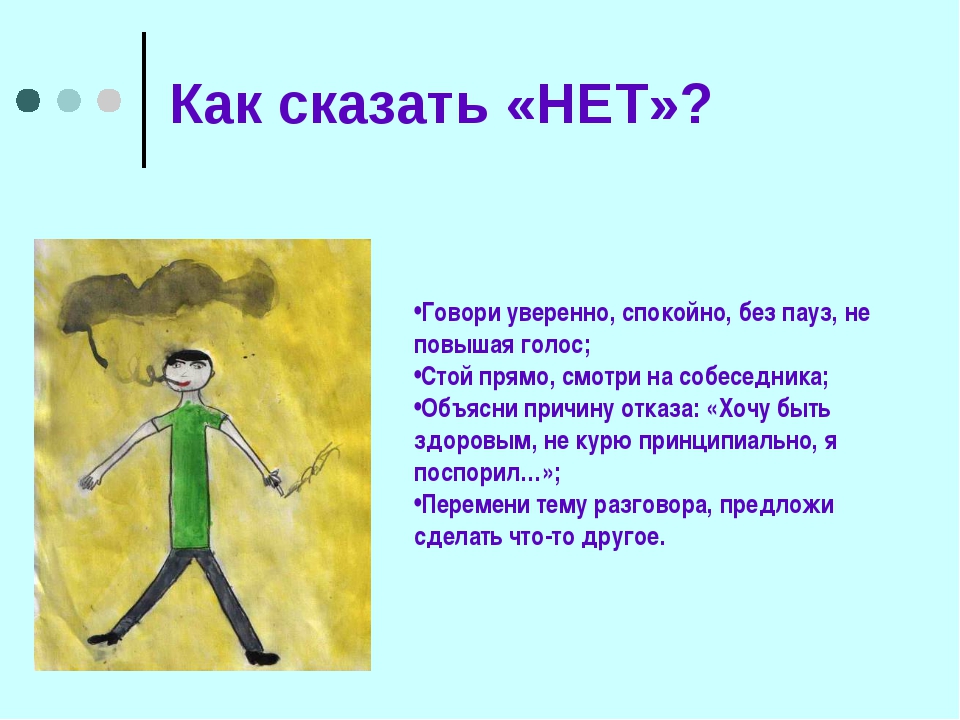 Как сказать «НЕТ»?

•Говори уверенно, спокойно, без пауз, не повышая голос;
•Стой прямо, смотри на собеседника;
•Объясни причину отказа: «Хочу быть здоровым, не курю принципиально, я поспорил…»;
•Перемени тему разговора, предложи сделать что-то другое.